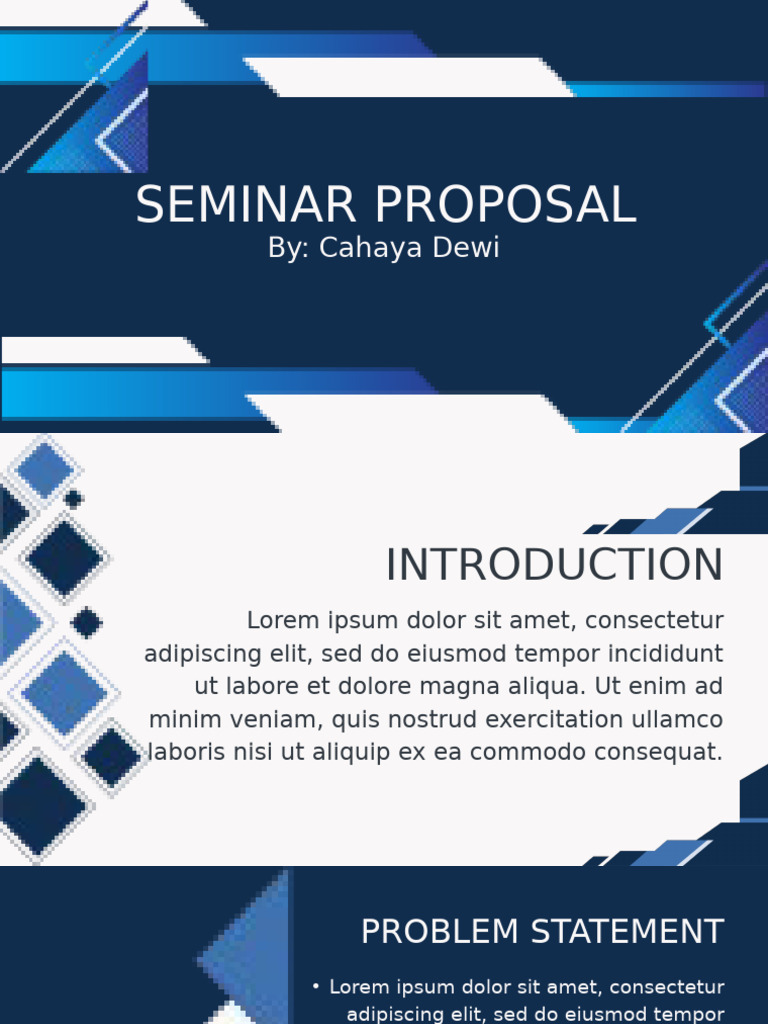 SEMINAR PROPOSAL
By: Cahaya Dewi

INTRODUCTION

Lorem ipsum dolor sit amet, consectetur adipiscing elit, sed do eiusmod tempor incididunt ut labore et dolore magna aliqua. Ut enim ad minim veniam, quis nostrud exercitation ullamco laboris nisi ut aliquip ex ea commodo consequat.

PROBLEM STATEMENT

• Lorem ipsum dolor sit amet, consectetur adipiscing elit, sed do eiusmod tempor